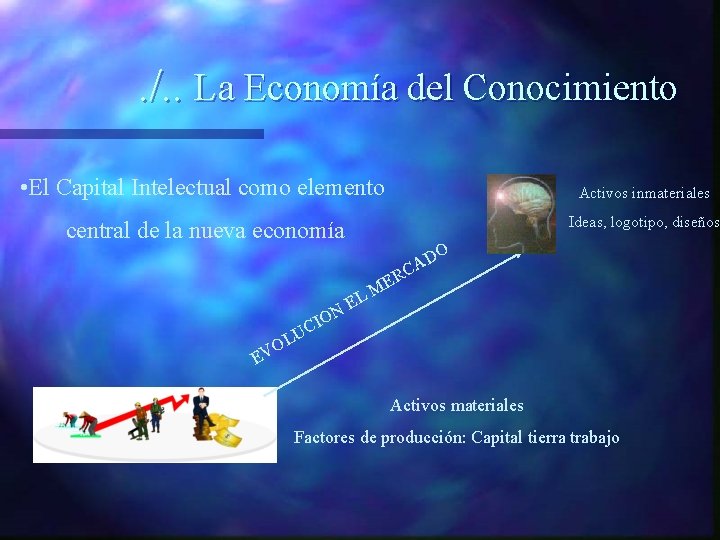 ./.. La Economía del Conocimiento

•El Capital Intelectual como elemento central de la nueva economía

Activos inmateriales
Ideas, logotipo, diseños

EVOLUCION EL MERCADO

Activos materiales
Factores de producción: Capital tierra trabajo